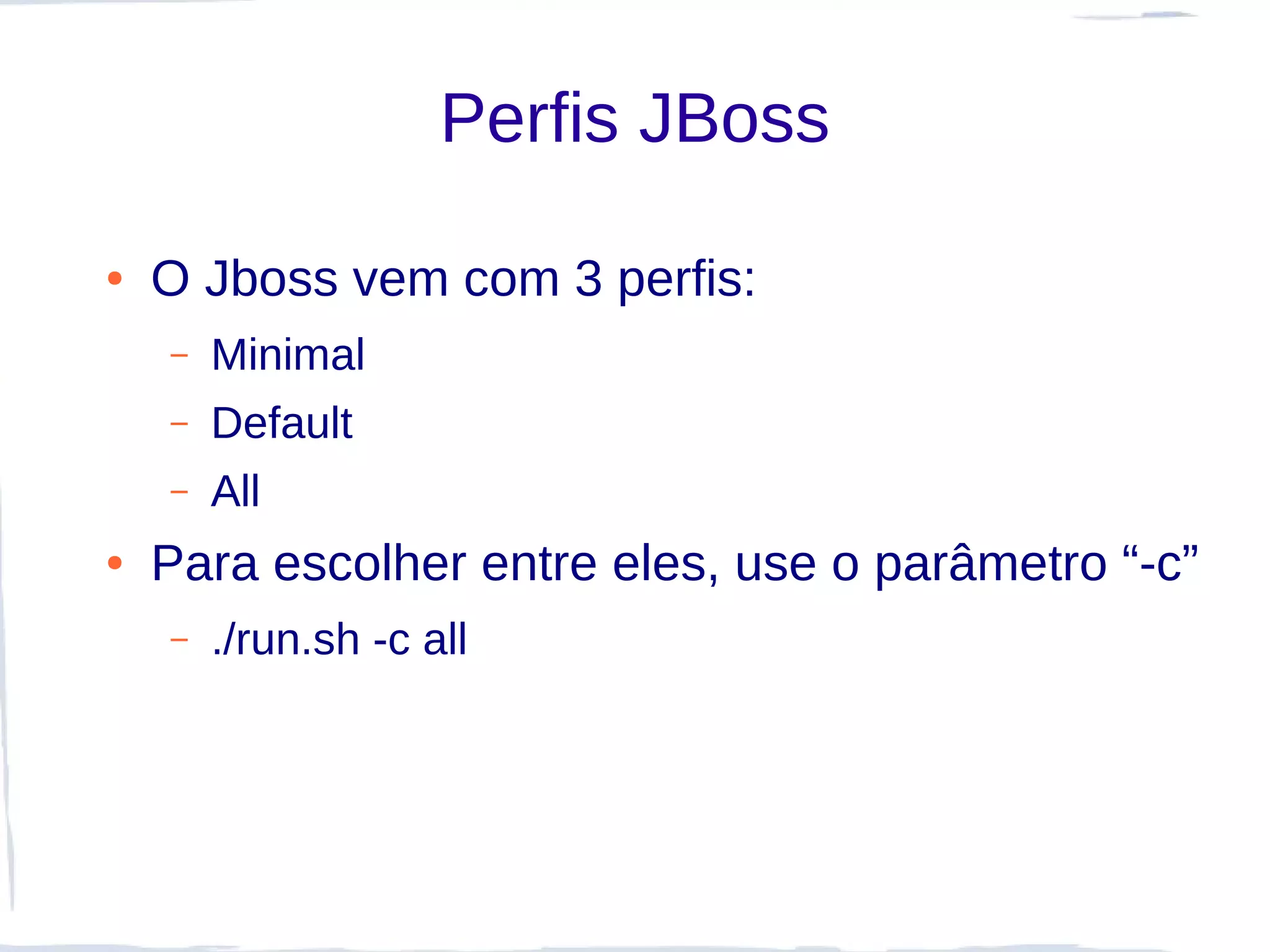 Perfis JBoss

• O Jboss vem com 3 perfis:
  – Minimal
  – Default
  – All
• Para escolher entre eles, use o parâmetro “-c”
  – ./run.sh -c all